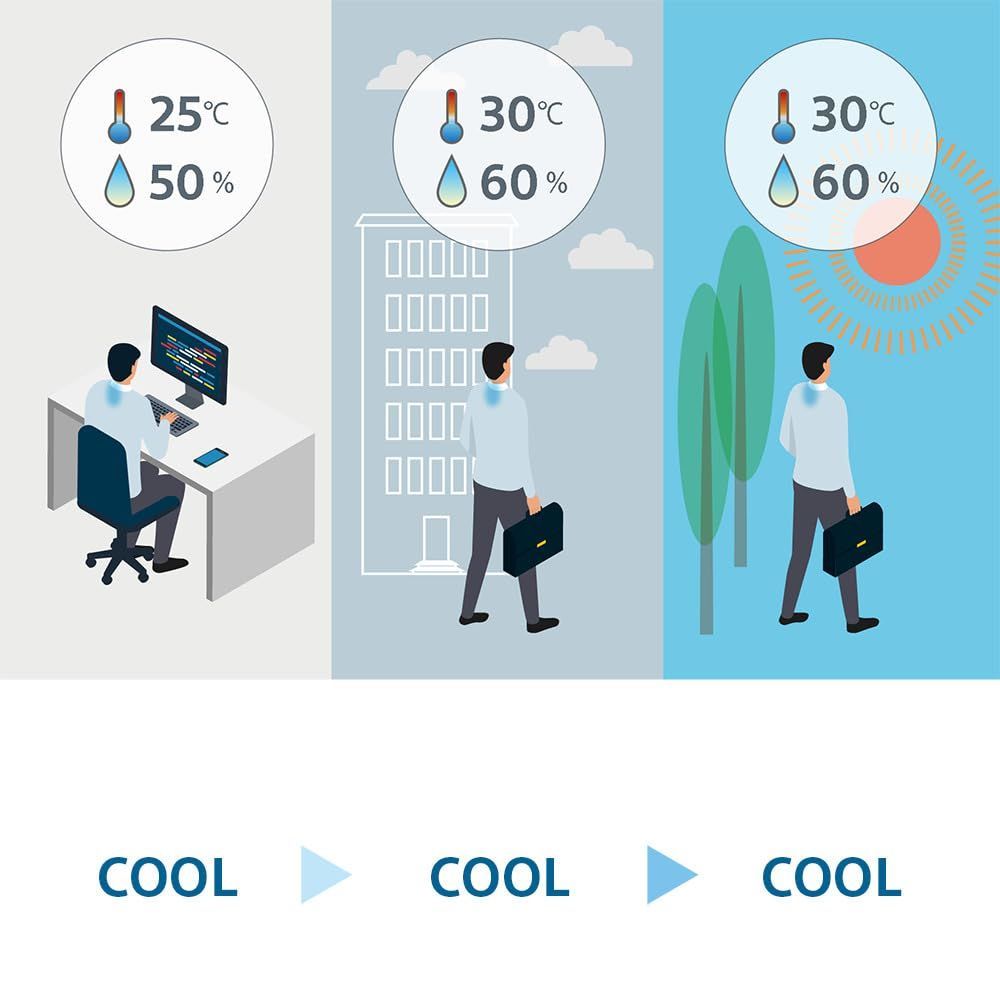 25℃
50 %

30℃
60 %

30℃
60 %

COOL

COOL

COOL